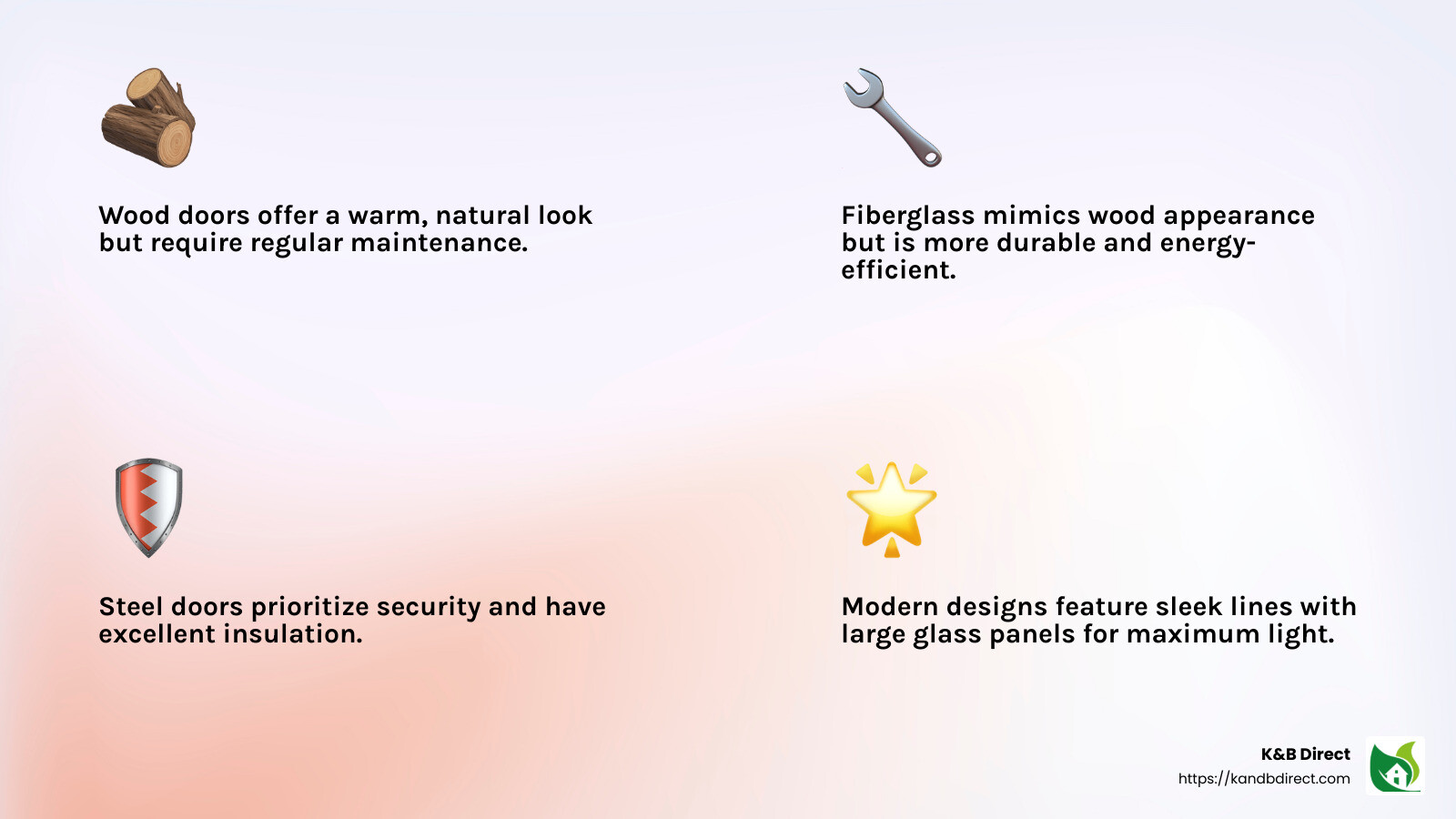 Wood doors offer a warm, natural look but require regular maintenance.

Fiberglass mimics wood appearance but is more durable and energy-efficient.

Steel doors prioritize security and have excellent insulation.

Modern designs feature sleek lines with large glass panels for maximum light.

K&B Direct
https://kandbdirect.com